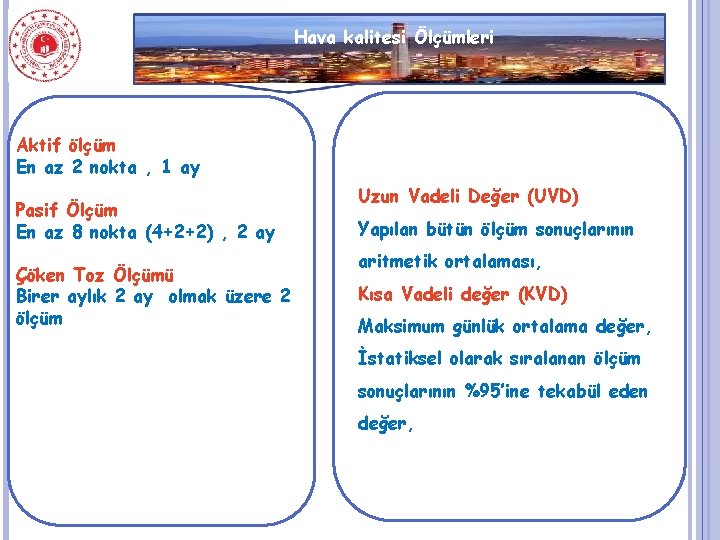 Hava kalitesi Ölçümleri

Aktif ölçüm
En az 2 nokta , 1 ay

Pasif Ölçüm
En az 8 nokta (4+2+2) , 2 ay

Çöken Toz Ölçümü
Birer aylık 2 ay olmak üzere 2 ölçüm

Uzun Vadeli Değer (UVD)
Yapılan bütün ölçüm sonuçlarının aritmetik ortalaması,
Kısa Vadeli değer (KVD)
Maksimum günlük ortalama değer,
İstatiksel olarak sıralanan ölçüm sonuçlarının %95'ine tekabül eden değer,